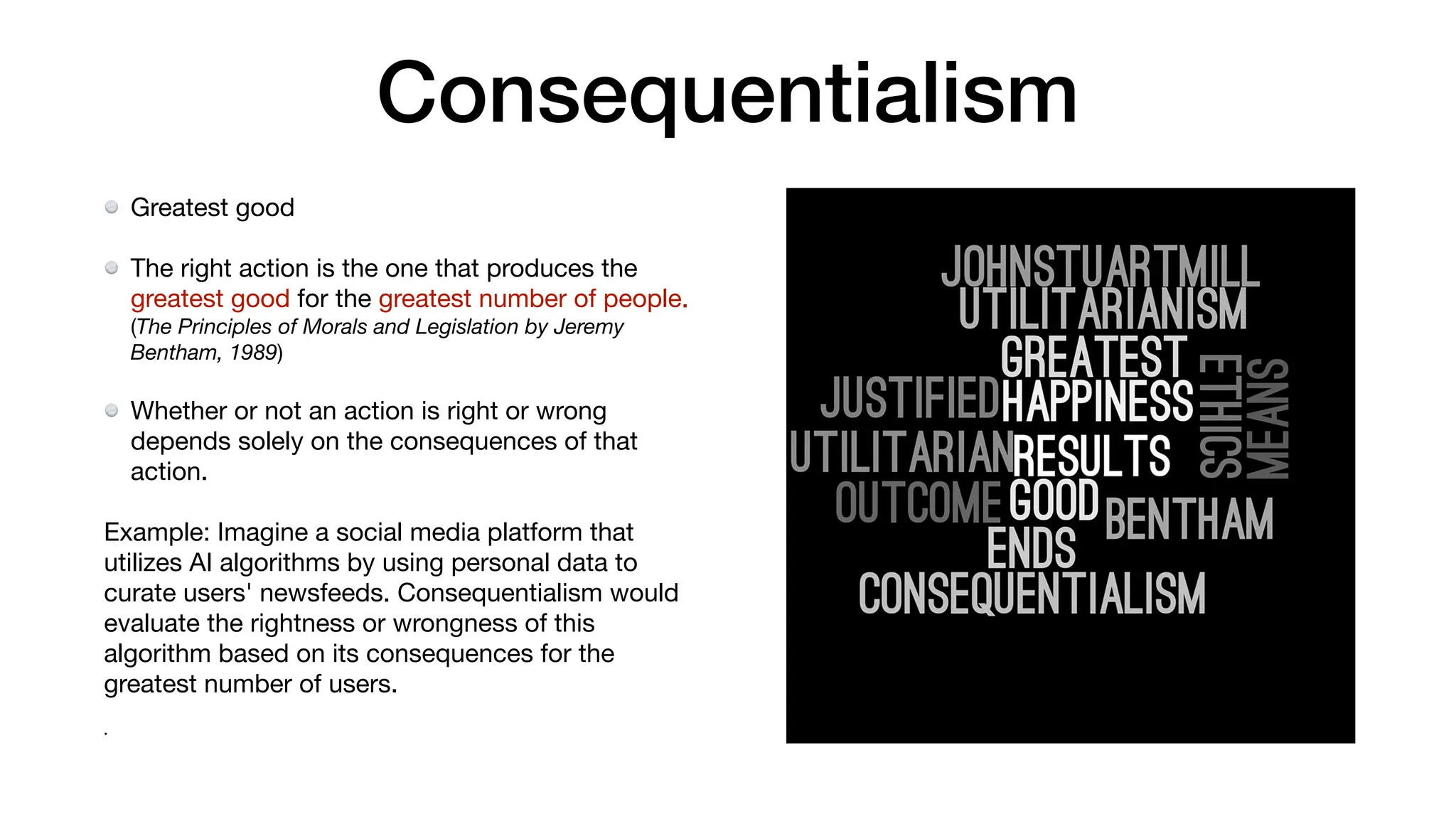 Consequentialism

Greatest good

The right action is the one that produces the greatest good for the greatest number of people. (The Principles of Morals and Legislation by Jeremy Bentham, 1989)

Whether or not an action is right or wrong depends solely on the consequences of that action.

Example: Imagine a social media platform that utilizes AI algorithms by using personal data to curate users' newsfeeds. Consequentialism would evaluate the rightness or wrongness of this algorithm based on its consequences for the greatest number of users.

.

JOHNSTUARTMILL
UTILITARIANISM
GREATEST
JUSTIFIED HAPPINESS
ETHICS
MEANS
UTILITARIAN RESULTS
OUTCOME GOOD
BENTHAM
ENDS
CONSEQUENTIALISM